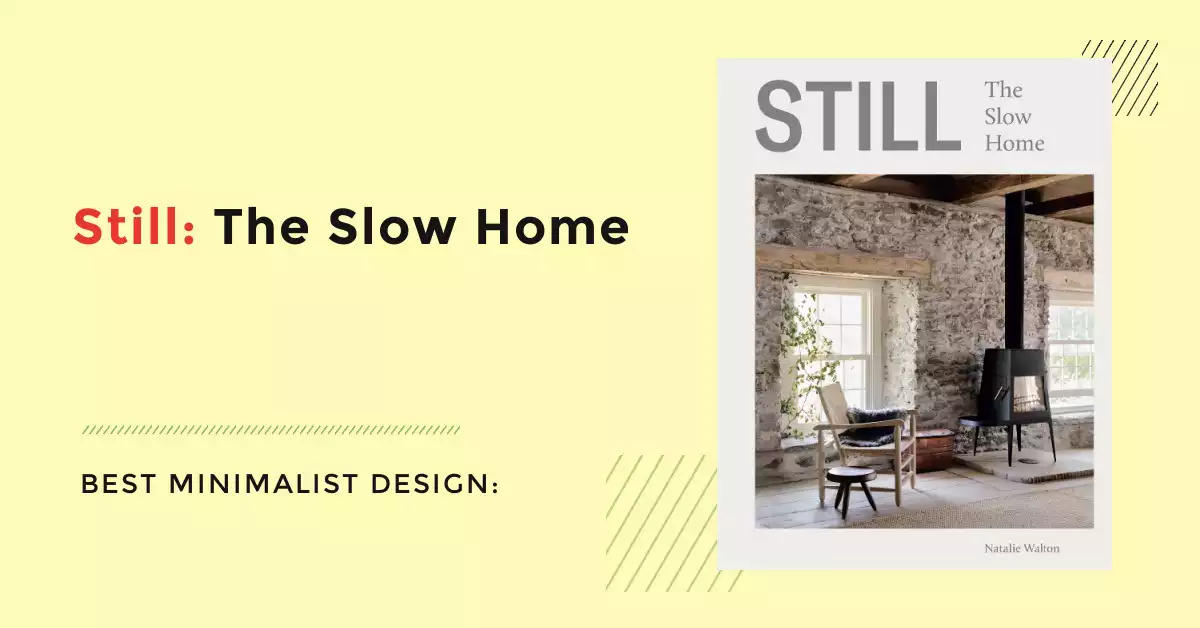 Still: The Slow Home

BEST MINIMALIST DESIGN:

STILL The Slow Home

Natalie Walton